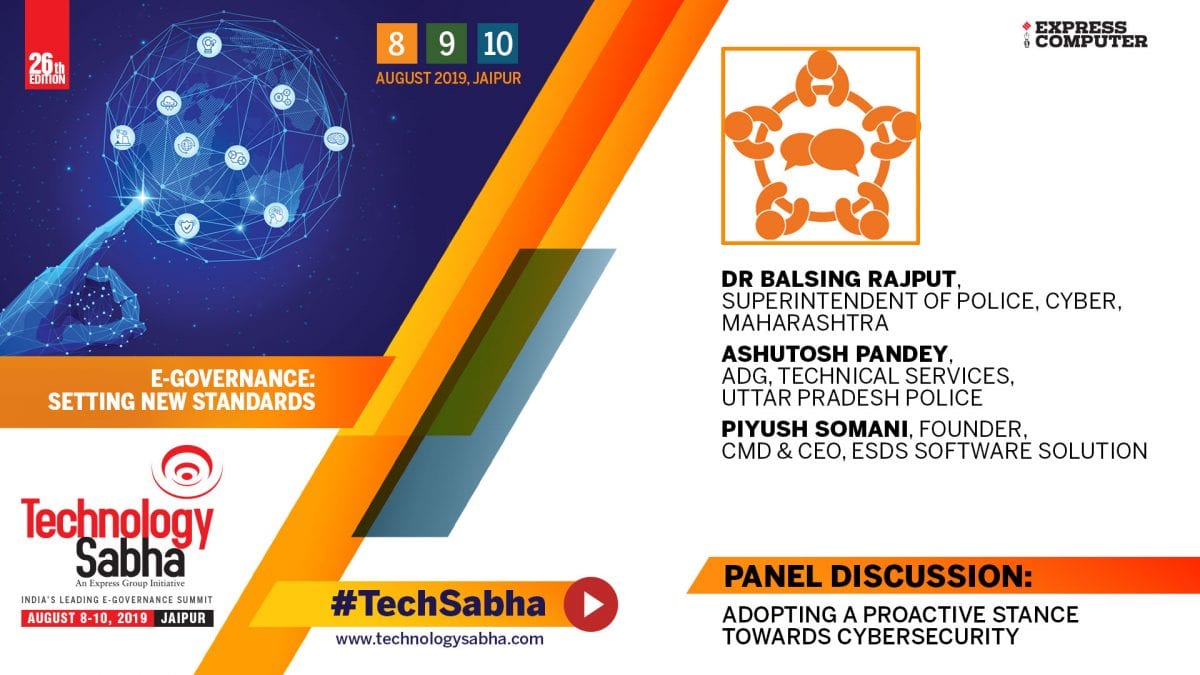 26th EDITION

8 9 10
AUGUST 2019, JAIPUR

EXPRESS COMPUTER

DR BALSING RAJPUT, SUPERINTENDENT OF POLICE, CYBER, MAHARASHTRA

ASHUTOSH PANDEY, ADG, TECHNICAL SERVICES, UTTAR PRADESH POLICE

PIYUSH SOMANI, FOUNDER, CMD & CEO, ESDS SOFTWARE SOLUTION

E-GOVERNANCE: SETTING NEW STANDARDS

Technology Sabha
An Express Group Initiative
INDIA'S LEADING E-GOVERNANCE SUMMIT
AUGUST 8-10, 2019 JAIPUR

#TechSabha
www.technologysabha.com

PANEL DISCUSSION:
ADOPTING A PROACTIVE STANCE TOWARDS CYBERSECURITY